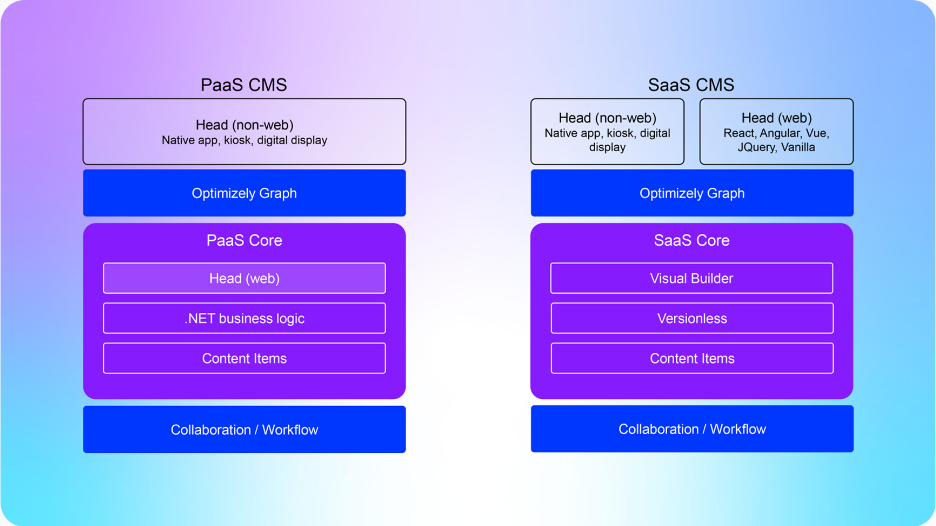 PaaS CMS

Head (non-web)
Native app, kiosk, digital display

Optimizely Graph

PaaS Core

Head (web)

.NET business logic

Content Items

Collaboration / Workflow

SaaS CMS

Head (non-web)
Native app, kiosk, digital display

Head (web)
React, Angular, Vue, JQuery, Vanilla

Optimizely Graph

SaaS Core

Visual Builder

Versionless

Content Items

Collaboration / Workflow